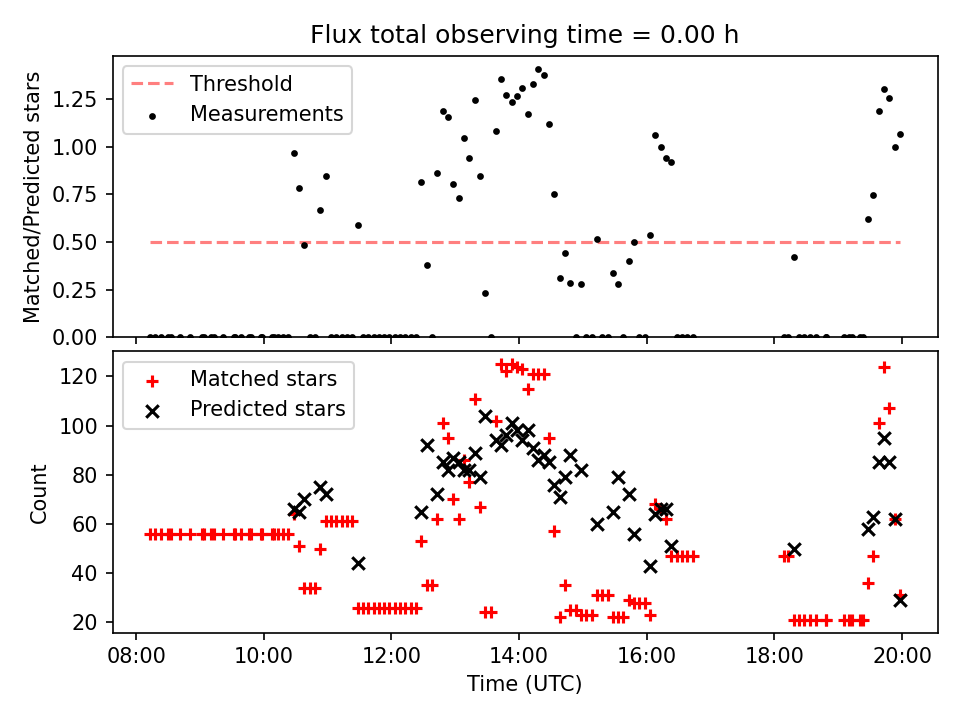 Flux total observing time = 0.00 h

Threshold
Measurements

Matched/Predicted stars

1.25
1.00
0.75
0.50
0.25
0.00

Matched stars
Predicted stars

Count

120
100
80
60
40
20

08:00 10:00 12:00 14:00 16:00 18:00 20:00

Time (UTC)